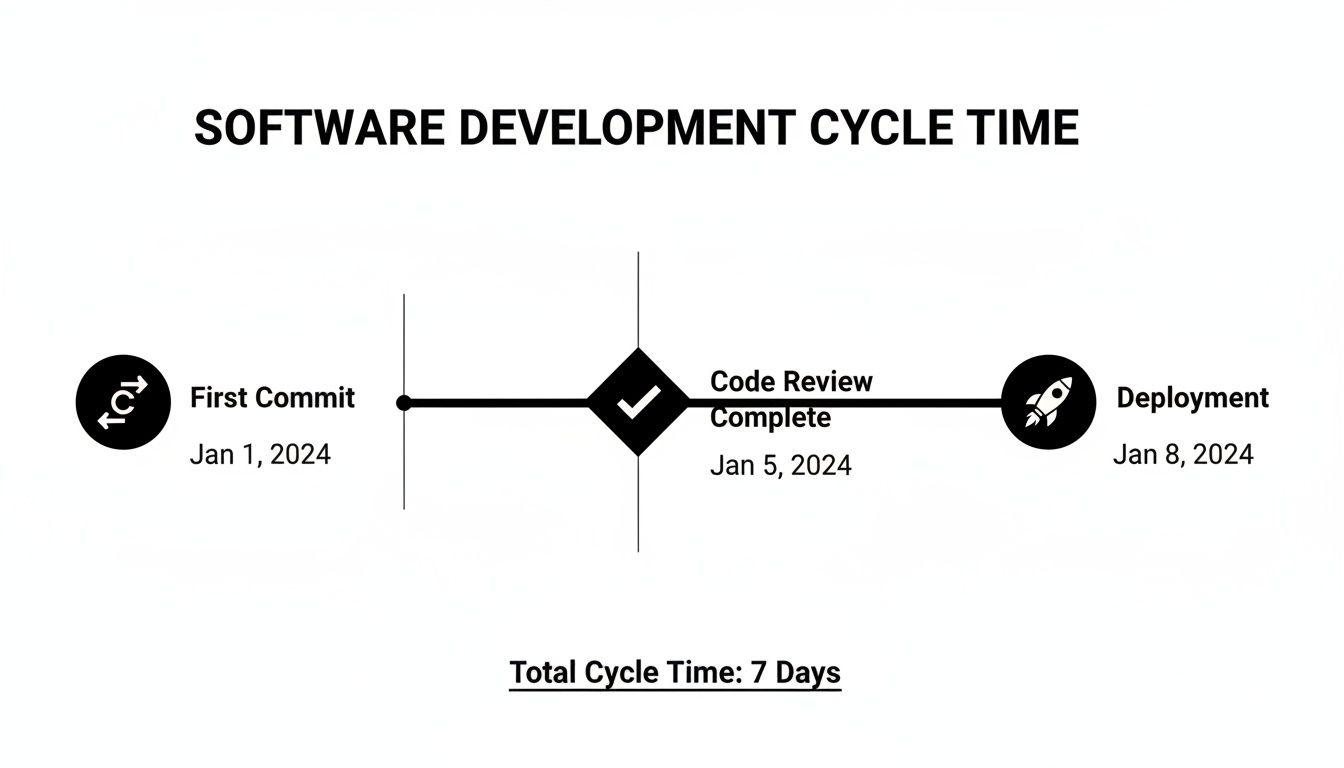 SOFTWARE DEVELOPMENT CYCLE TIME

First Commit
Jan 1, 2024

Code Review Complete
Jan 5, 2024

Deployment
Jan 8, 2024

Total Cycle Time: 7 Days